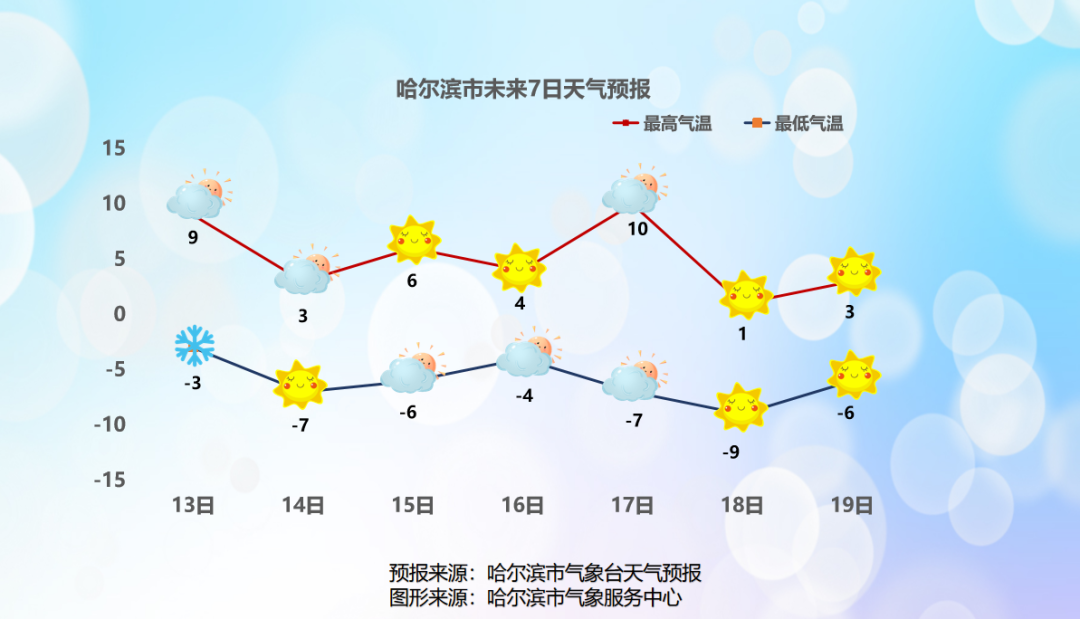 哈尔滨市未来7日天气预报

最高气温 最低气温

15
10
5
0
-5
-10
-15

9
3
6
4
10
1
3

-3
-7
-6
-4
-7
-9
-6

13日 14日 15日 16日 17日 18日 19日

预报来源：哈尔滨市气象台天气预报
图形来源：哈尔滨市气象服务中心